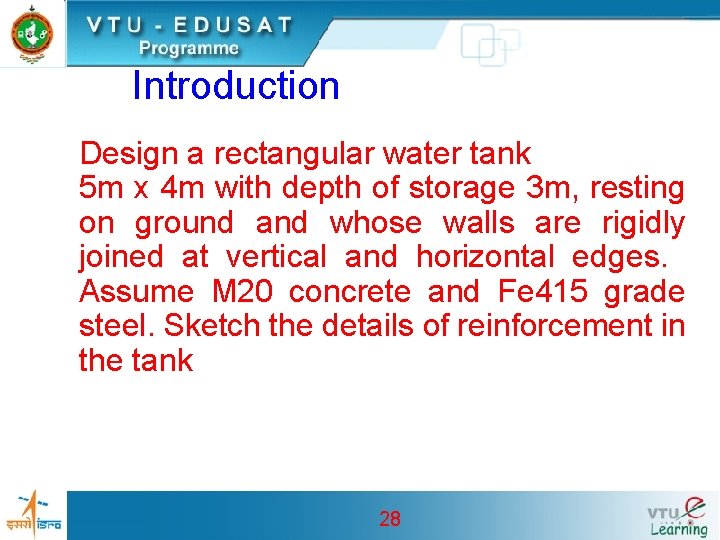 VTU - EDUSAT
Programme

Introduction

Design a rectangular water tank
5m x 4m with depth of storage 3m, resting on ground and whose walls are rigidly joined at vertical and horizontal edges. Assume M20 concrete and Fe415 grade steel. Sketch the details of reinforcement in the tank

इसरो isro

28

VTU e Learning